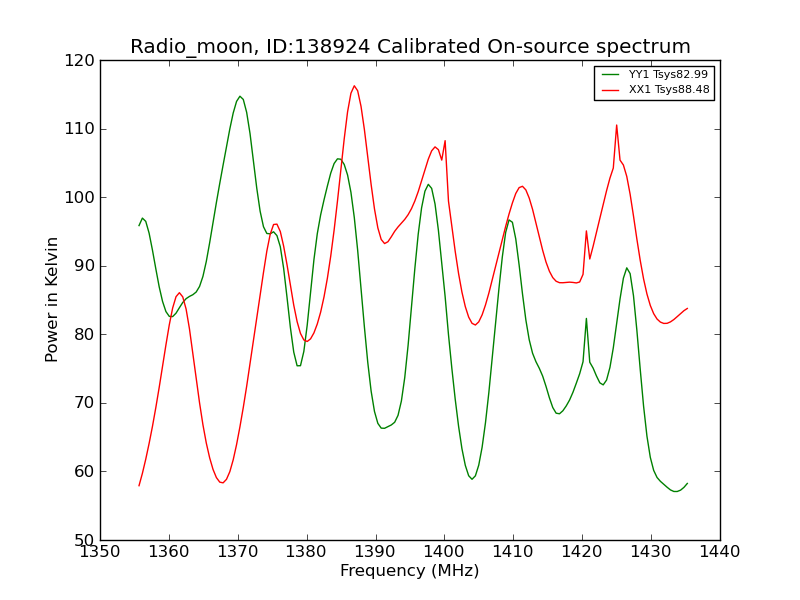 Radio_moon, ID:138924 Calibrated On-source spectrum

YY1 Tsys82.99
XX1 Tsys88.48

Power in Kelvin

120
110
100
90
80
70
60
50

1350 1360 1370 1380 1390 1400 1410 1420 1430 1440

Frequency (MHz)